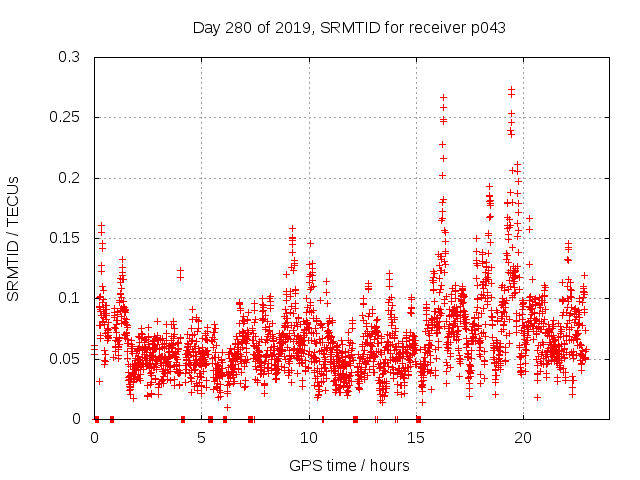 Day 280 of 2019, SRMTID for receiver p043

SRMTID / TECUs

0.3
0.25
0.2
0.15
0.1
0.05
0

0
5
10
15
20

GPS time / hours